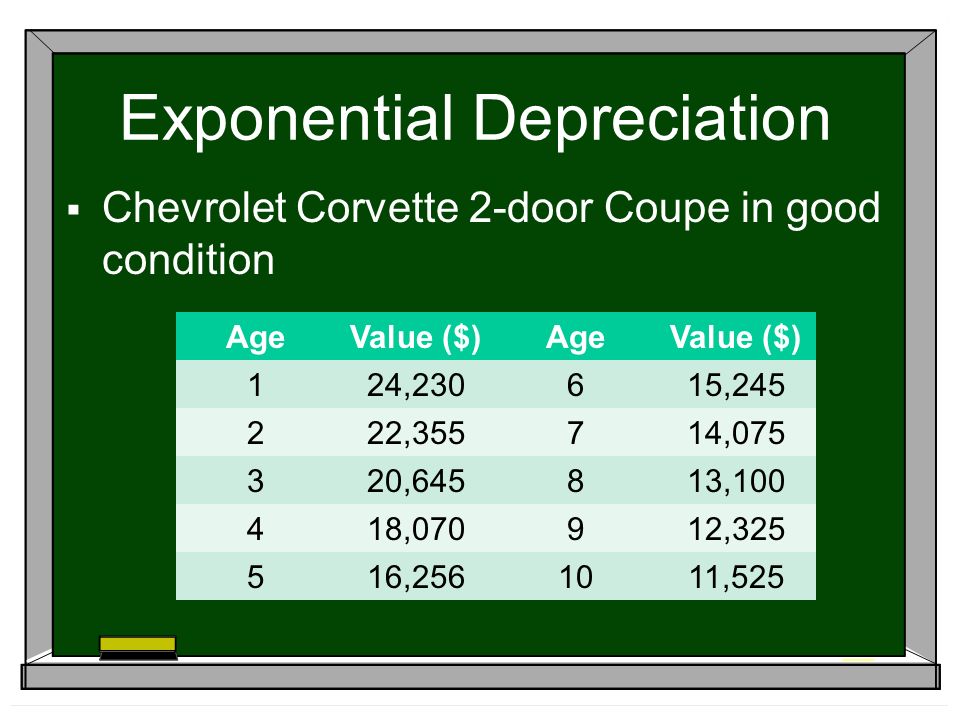 Exponential Depreciation

▪ Chevrolet Corvette 2-door Coupe in good condition

| Age | Value ($) | Age | Value ($) |
|---|---|---|---|
| 1 | 24,230 | 6 | 15,245 |
| 2 | 22,355 | 7 | 14,075 |
| 3 | 20,645 | 8 | 13,100 |
| 4 | 18,070 | 9 | 12,325 |
| 5 | 16,256 | 10 | 11,525 |